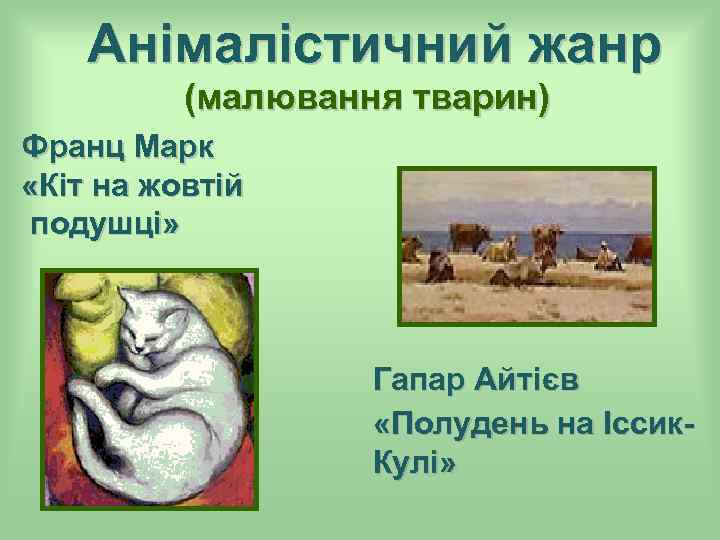 Анімалістичний жанр
(малювання тварин)

Франц Марк
«Кіт на жовтій подушці»

Гапар Айтієв
«Полудень на Іссик-Кулі»